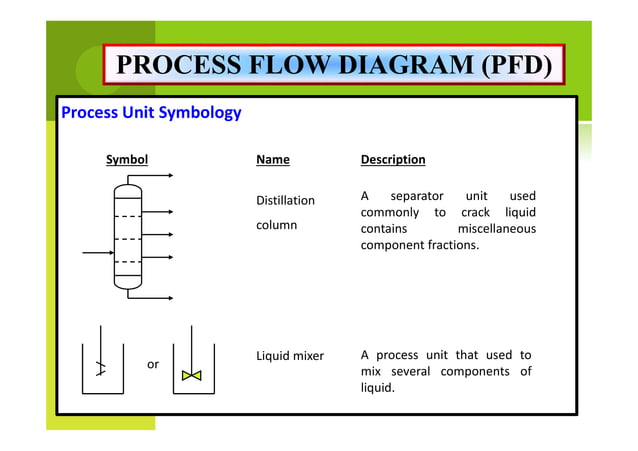 PROCESS FLOW DIAGRAM (PFD)

Process Unit Symbology

| Symbol | Name | Description |
|---|---|---|
| | Distillation column | A separator unit used commonly to crack liquid contains miscellaneous component fractions. |
| or | Liquid mixer | A process unit that used to mix several components of liquid. |